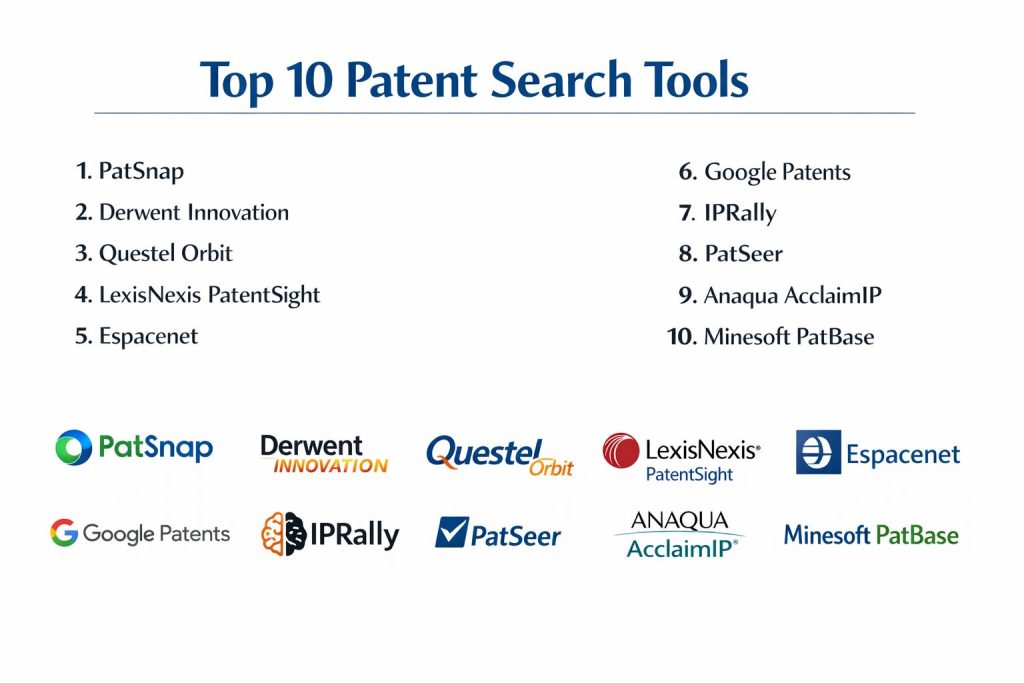 Top 10 Patent Search Tools

1. PatSnap
2. Derwent Innovation
3. Questel Orbit
4. LexisNexis PatentSight
5. Espacenet

6. Google Patents
7. IPRally
8. PatSeer
9. Anaqua AcclaimIP
10. Minesoft PatBase

PatSnap
Derwent INNOVATION
Questel Orbit
LexisNexis® PatentSight
Espacenet
Google Patents
IPRally
PatSeer
ANAQUA AcclaimIP®
Minesoft PatBase